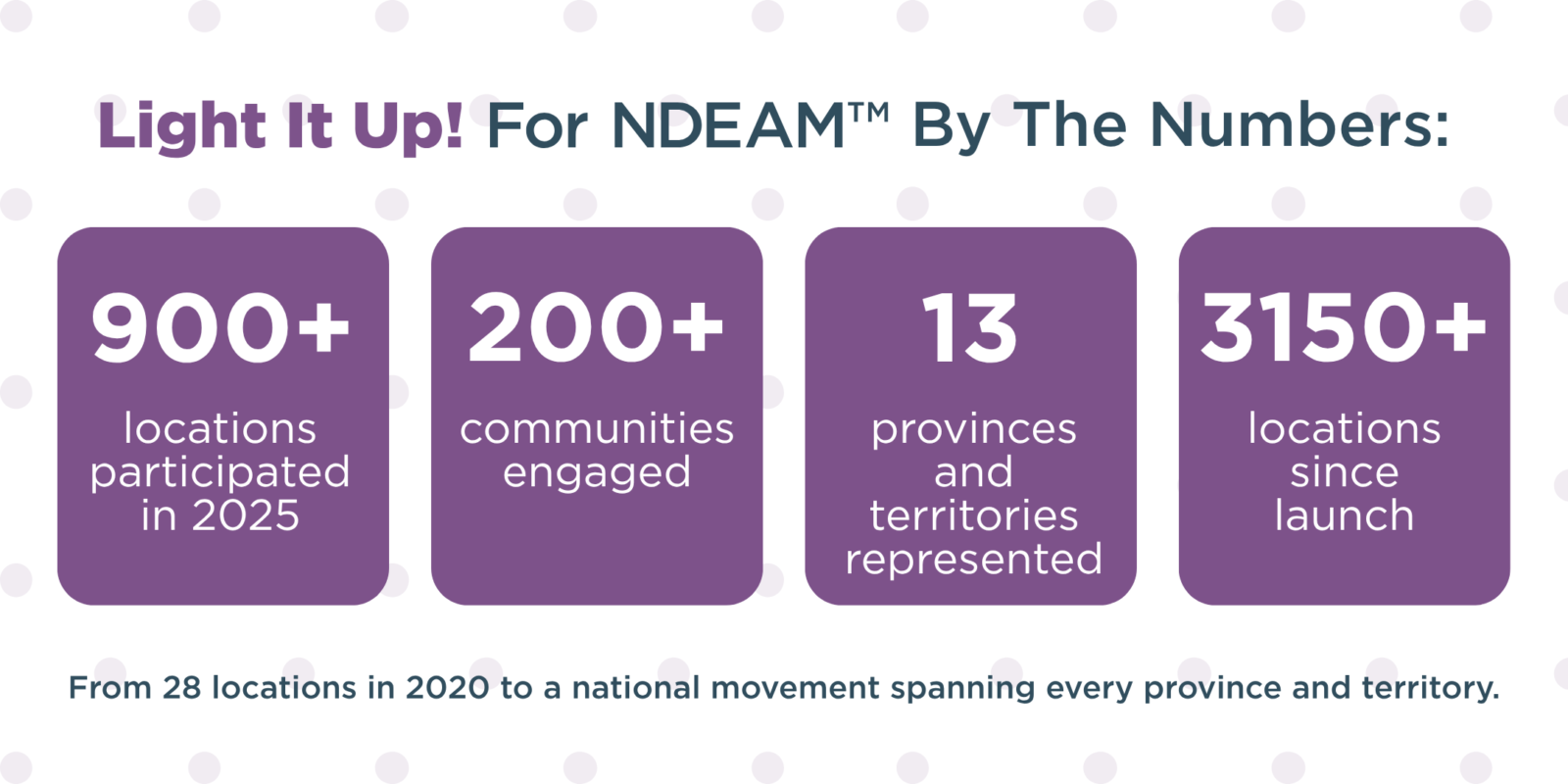 Light It Up! For NDEAM™ By The Numbers:

900+
locations participated in 2025

200+
communities engaged

13
provinces and territories represented

3150+
locations since launch

From 28 locations in 2020 to a national movement spanning every province and territory.